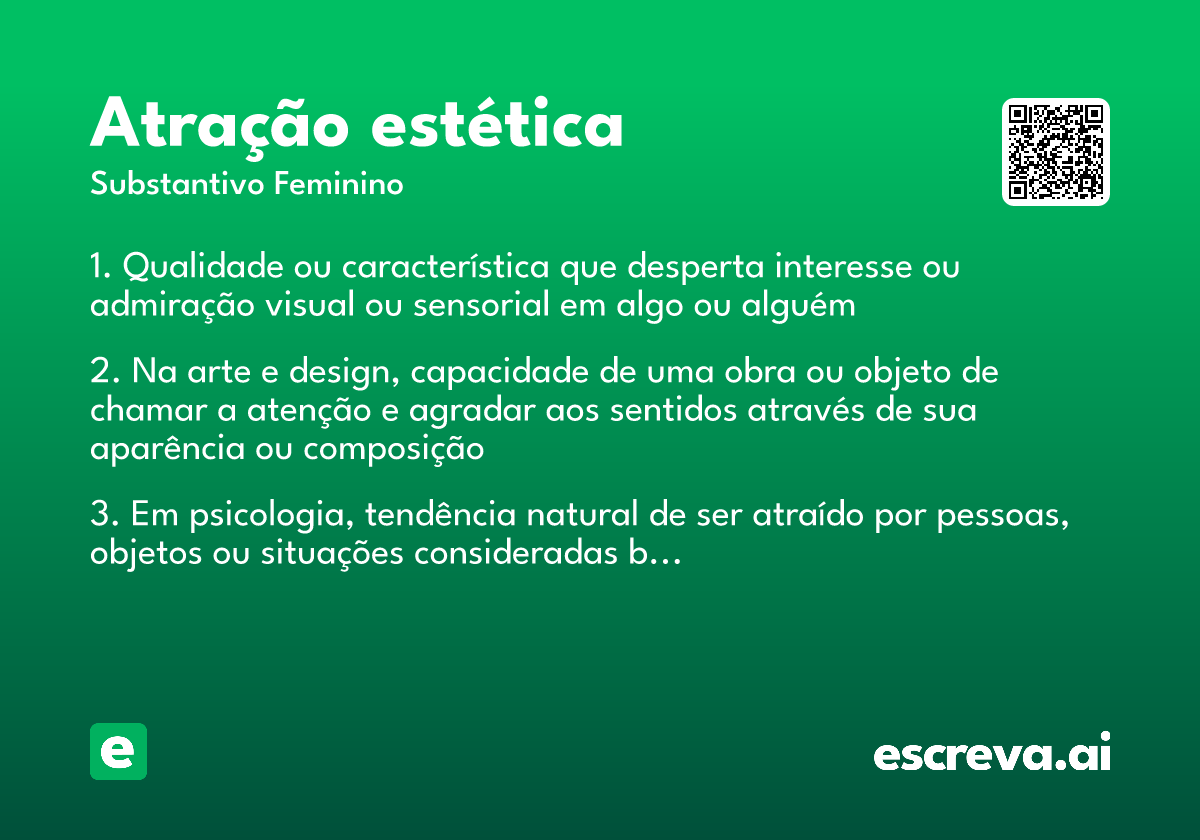 Atração estética
Substantivo Feminino

1. Qualidade ou característica que desperta interesse ou admiração visual ou sensorial em algo ou alguém

2. Na arte e design, capacidade de uma obra ou objeto de chamar a atenção e agradar aos sentidos através de sua aparência ou composição

3. Em psicologia, tendência natural de ser atraído por pessoas, objetos ou situações consideradas b...

e

escreva.ai